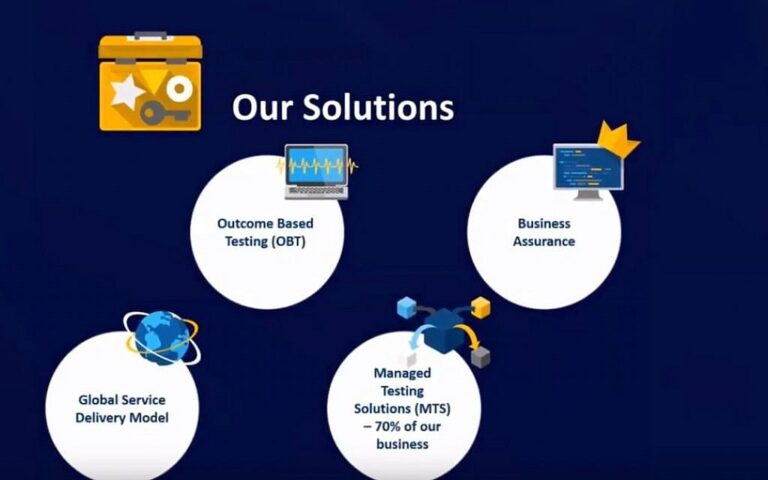 Our Solutions

Outcome Based Testing (OBT)

Business Assurance

Global Service Delivery Model

Managed Testing Solutions (MTS) – 70% of our business